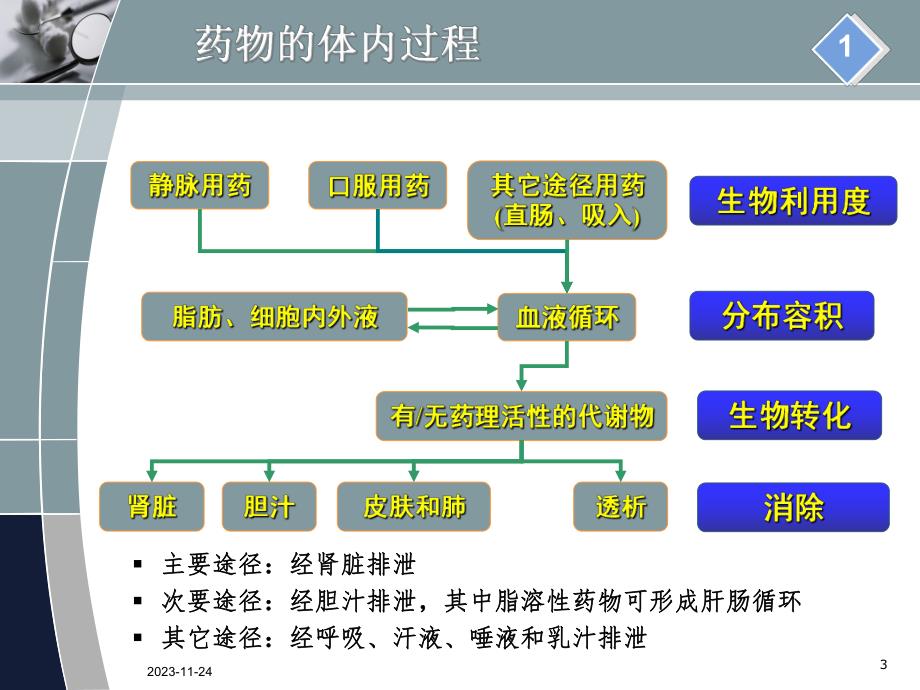 药物的体内过程

1

静脉用药

口服用药

其它途径用药
(直肠、吸入)

生物利用度

脂肪、细胞内外液

血液循环

分布容积

有/无药理活性的代谢物

生物转化

肾脏

胆汁

皮肤和肺

透析

消除

▪ 主要途径：经肾脏排泄
▪ 次要途径：经胆汁排泄，其中脂溶性药物可形成肝肠循环
▪ 其它途径：经呼吸、汗液、唾液和乳汁排泄

2023-11-24

3